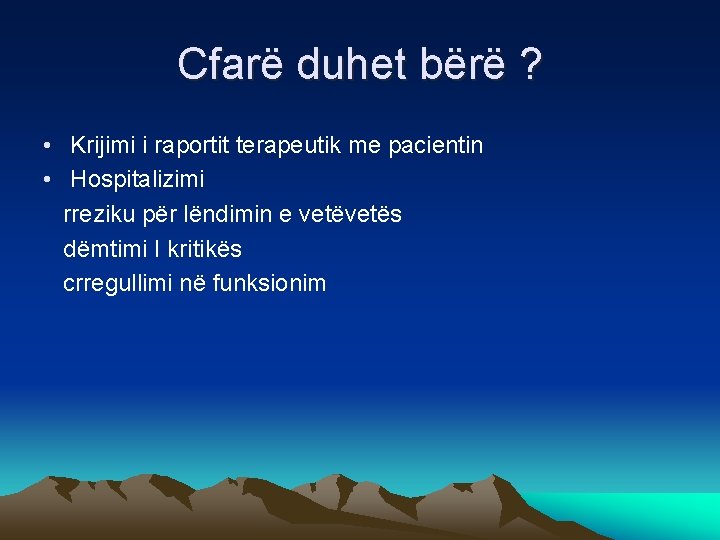 Cfarë duhet bërë ?

• Krijimi i raportit terapeutik me pacientin
• Hospitalizimi
rreziku për lëndimin e vetëvetës
dëmtimi I kritikës
crregullimi në funksionim